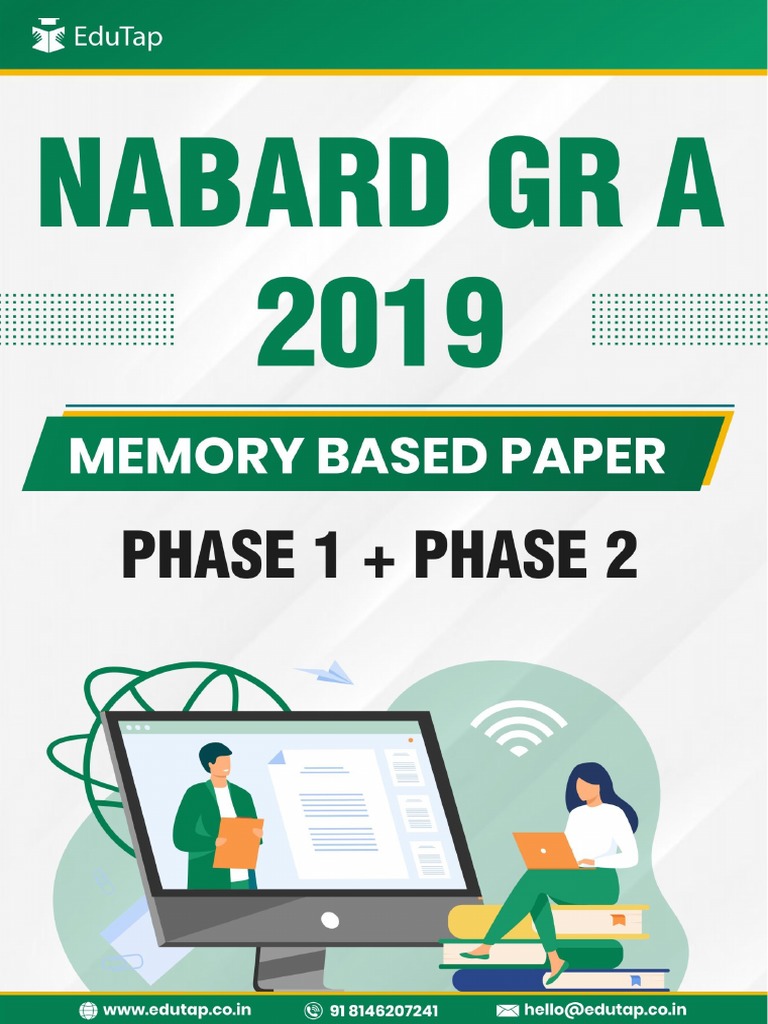 EduTap

NABARD GR A 2019

MEMORY BASED PAPER

PHASE 1 + PHASE 2

www.edutap.co.in 91 8146207241 hello@edutap.co.in